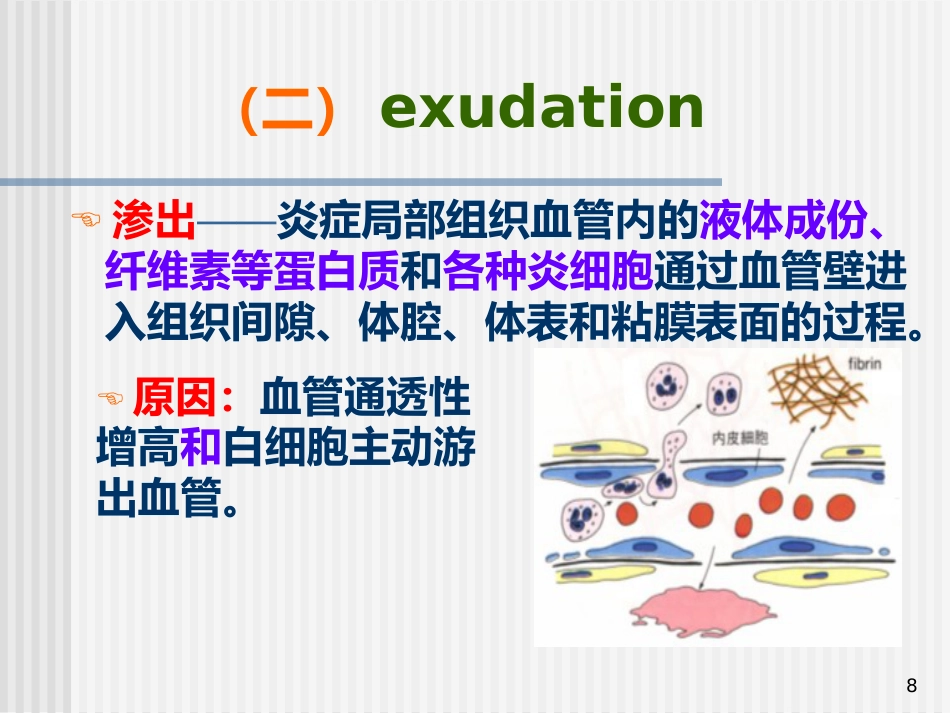 （二） exudation

渗出——炎症局部组织血管内的液体成份、纤维素等蛋白质和各种炎细胞通过血管壁进入组织间隙、体腔、体表和粘膜表面的过程。

原因：血管通透性增高和白细胞主动游出血管。

fibrin

内皮細胞

8